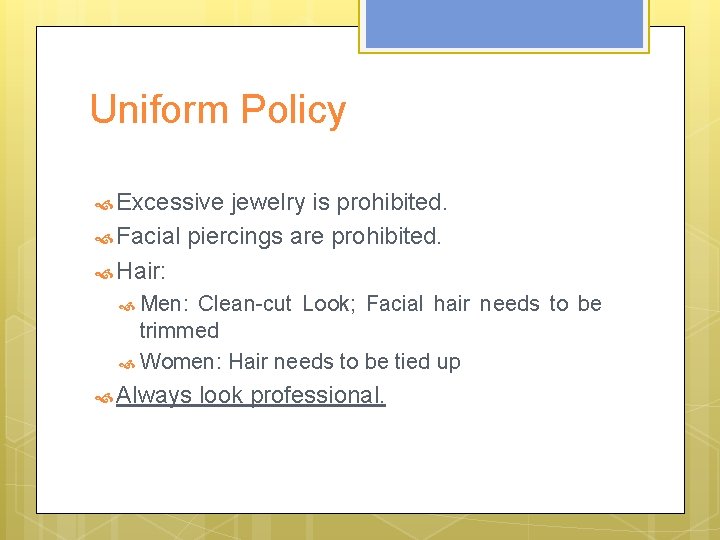 Uniform Policy

Excessive jewelry is prohibited.

Facial piercings are prohibited.

Hair:

Men: Clean-cut Look; Facial hair needs to be trimmed

Women: Hair needs to be tied up

Always look professional.